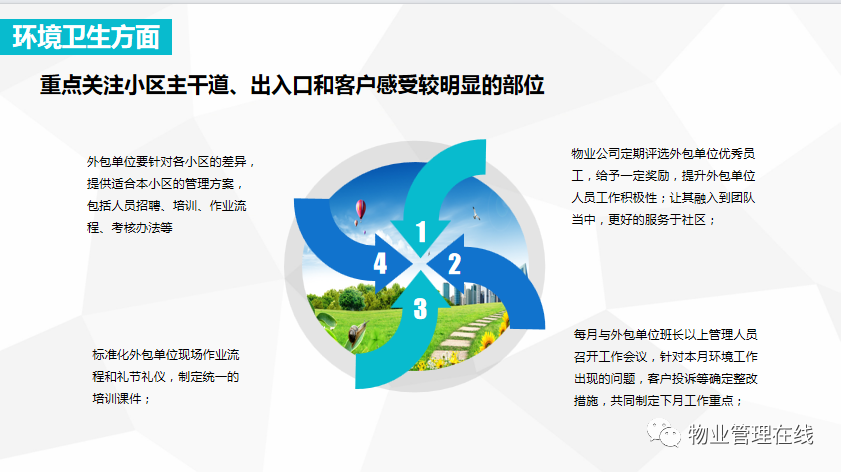 环境卫生方面

重点关注小区主干道、出入口和客户感受较明显的部位

外包单位要针对各小区的差异，提供适合本小区的管理方案，包括人员招聘、培训、作业流程、考核办法等

物业公司定期评选外包单位优秀员工，给予一定奖励，提升外包单位人员工作积极性；让其融入到团队当中，更好的服务于社区；

1

4

2

3

标准化外包单位现场作业流程和礼节礼仪，制定统一的培训课件；

每月与外包单位班长以上管理人员召开工作会议，针对本月环境工作出现的问题，客户投诉等确定整改措施，共同制定下月工作重点；

物业管理在线